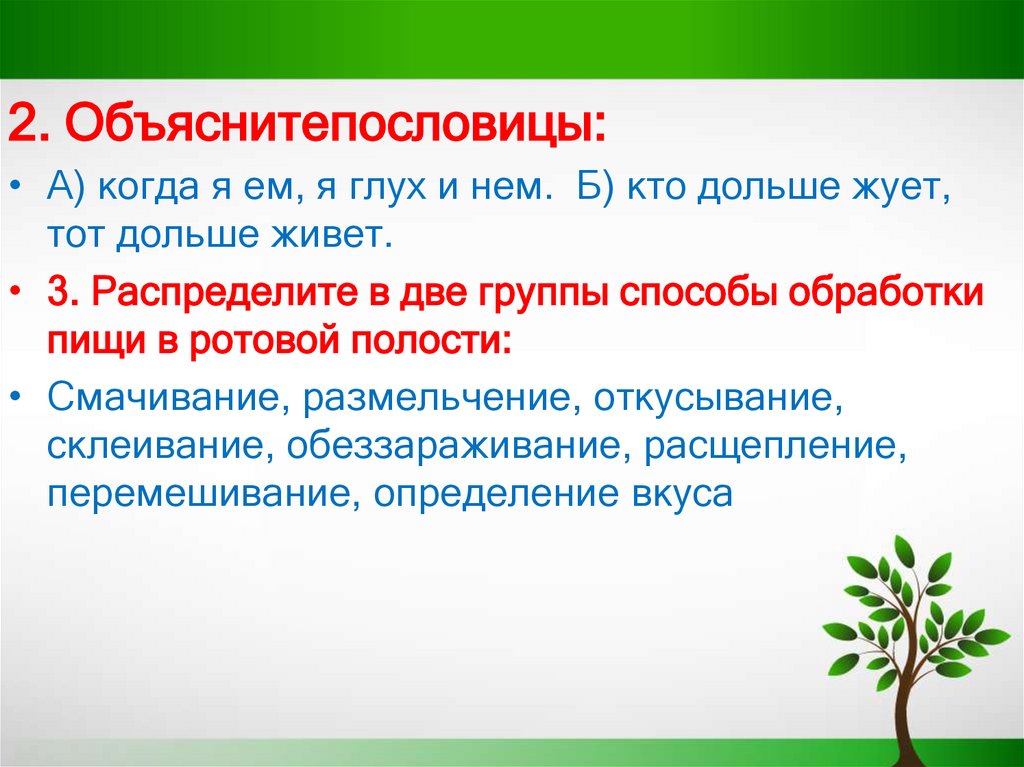 2. Объяснитепословицы:

• А) когда я ем, я глух и нем. Б) кто дольше жует, тот дольше живет.

• 3. Распределите в две группы способы обработки пищи в ротовой полости:

• Смачивание, размельчение, откусывание, склеивание, обеззараживание, расщепление, перемешивание, определение вкуса